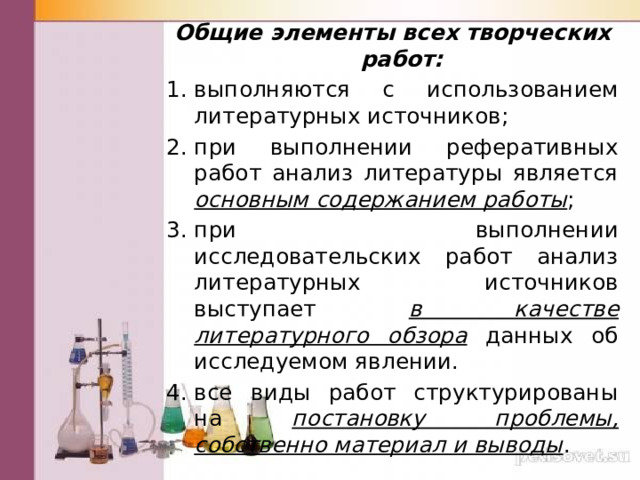 Общие элементы всех творческих работ:

1. выполняются с использованием литературных источников;
2. при выполнении реферативных работ анализ литературы является основным содержанием работы;
3. при выполнении исследовательских работ анализ литературных источников выступает в качестве литературного обзора данных об исследуемом явлении.
4. все виды работ структурированы на постановку проблемы, собственно материал и выводы.

pedsovet.su